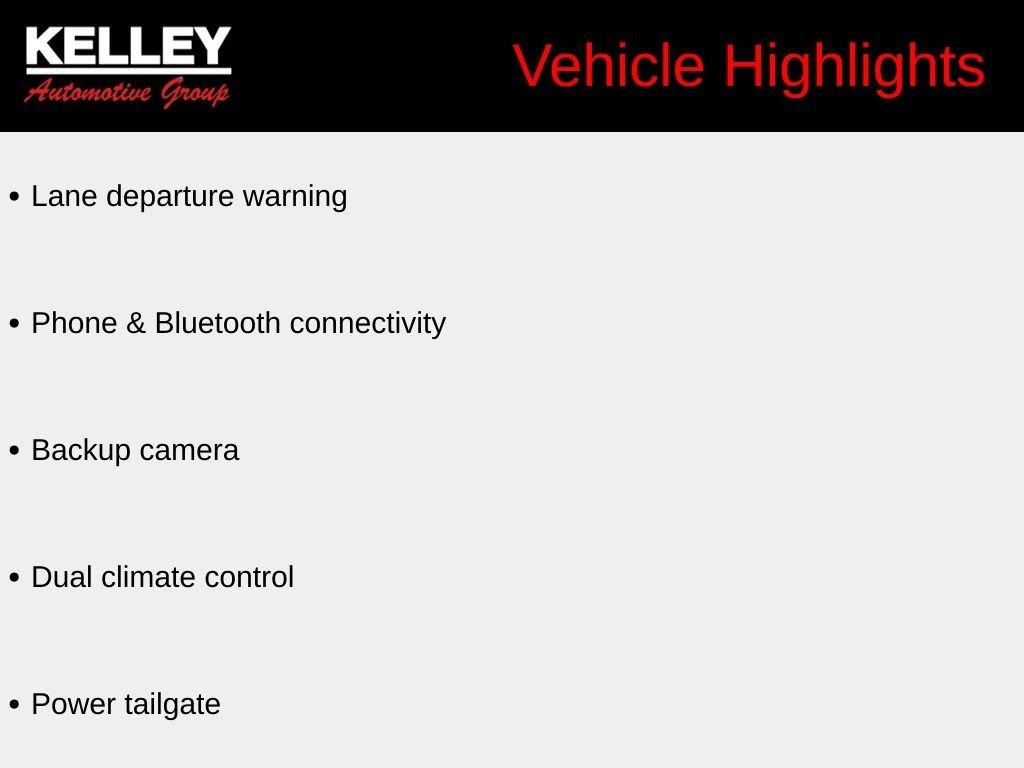 KELLEY
Automotive Group

Vehicle Highlights

• Lane departure warning

• Phone & Bluetooth connectivity

• Backup camera

• Dual climate control

• Power tailgate